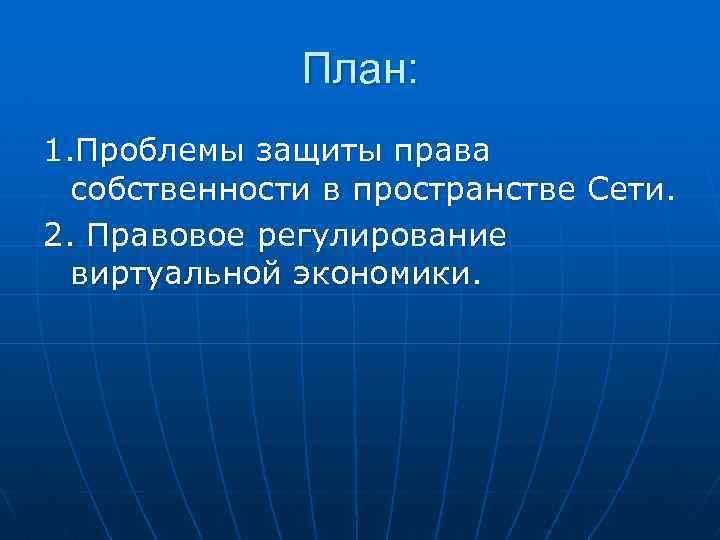 План:

1.Проблемы защиты права собственности в пространстве Сети.

2. Правовое регулирование виртуальной экономики.